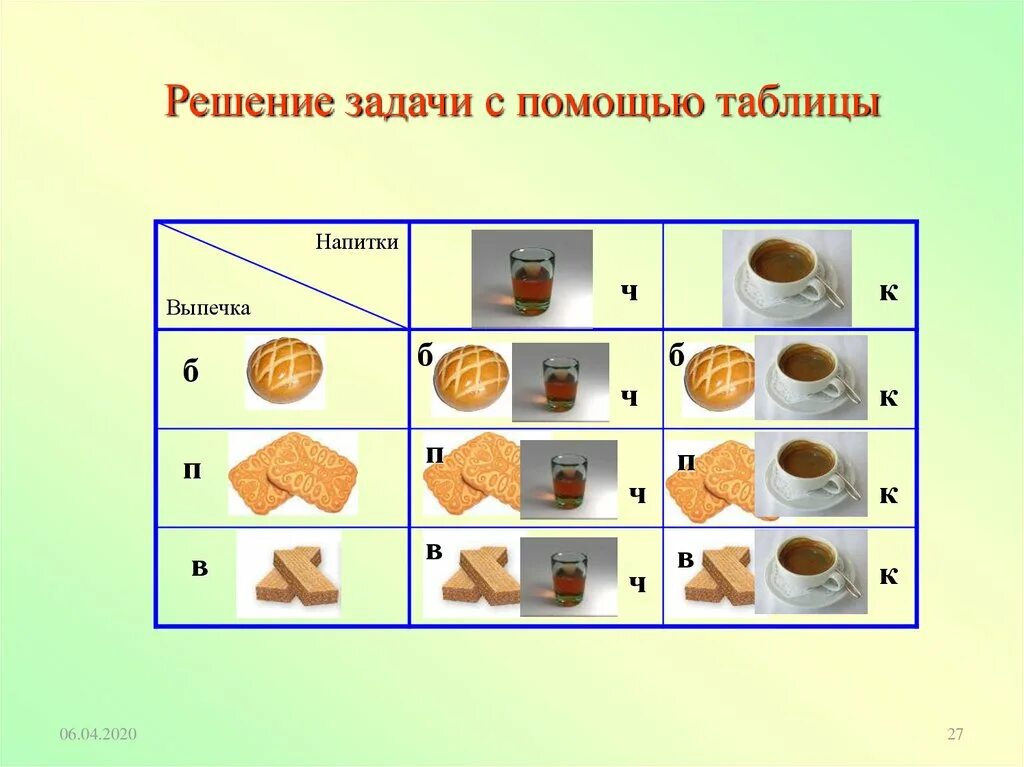 Решение задачи с помощью таблицы

| Напитки / Выпечка | ч | к |
|---|---|---|
| б | б ч | б к |
| п | п ч | п к |
| в | в ч | в к |

06.04.2020

27